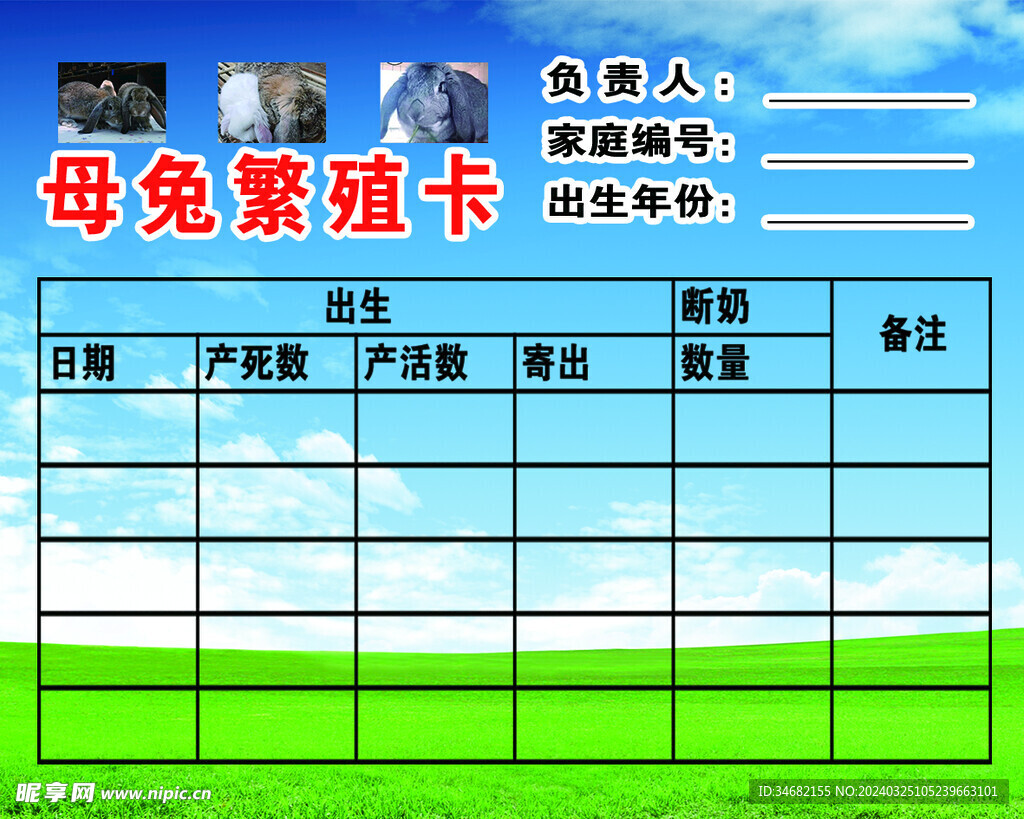 母兔繁殖卡

负责人：
家庭编号：
出生年份：

| 出生 | | | | 断奶 | 备注 |
|---|---|---|---|---|---|
| 日期 | 产死数 | 产活数 | 寄出 | 数量 | |
| | | | | | |
| | | | | | |
| | | | | | |
| | | | | | |
| | | | | | |

昵享网 www.nipic.cn
ID:34682155 NO:20240325105239663101